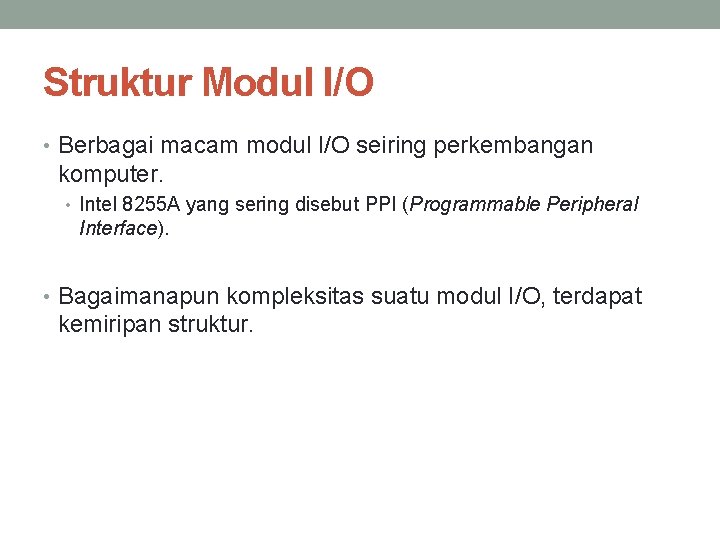 Struktur Modul I/O

• Berbagai macam modul I/O seiring perkembangan komputer.
  • Intel 8255A yang sering disebut PPI (Programmable Peripheral Interface).

• Bagaimanapun kompleksitas suatu modul I/O, terdapat kemiripan struktur.